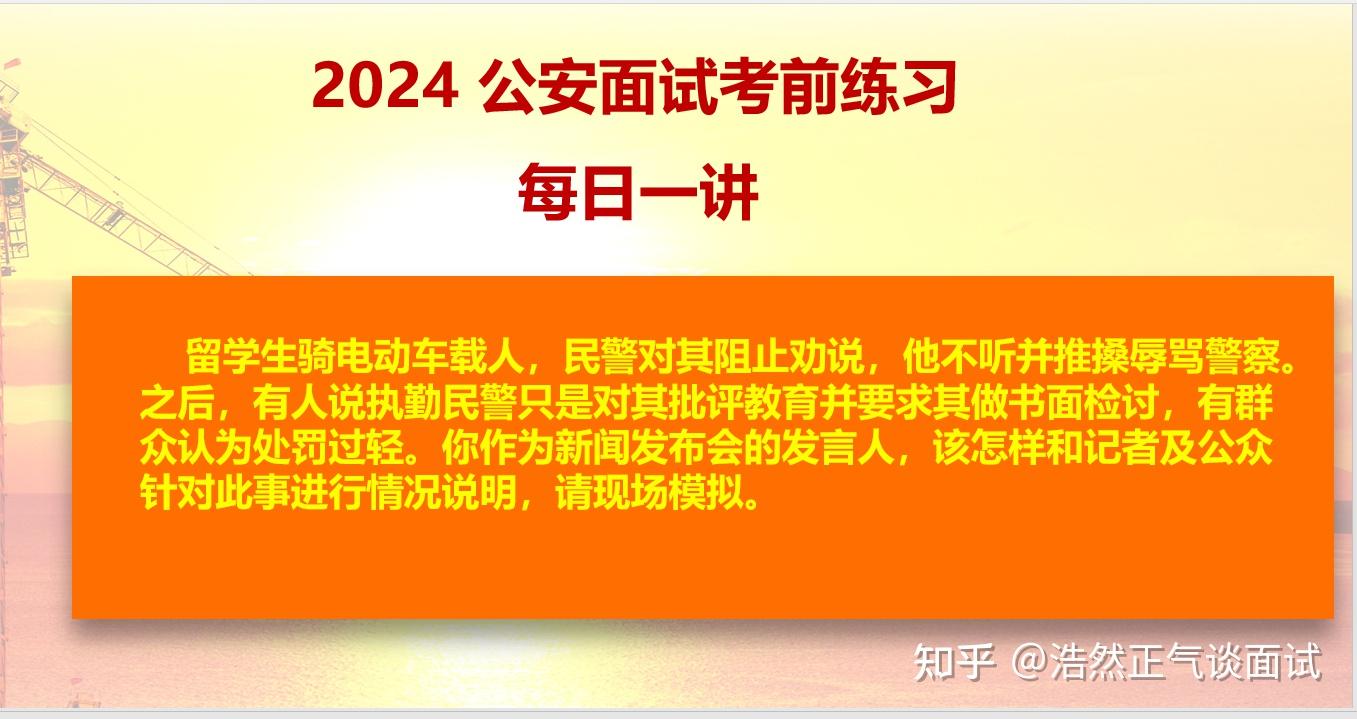 2024 公安面试考前练习

每日一讲

留学生骑电动车载人，民警对其阻止劝说，他不听并推搡辱骂警察。之后，有人说执勤民警只是对其批评教育并要求其做书面检讨，有群众认为处罚过轻。你作为新闻发布会的发言人，该怎样和记者及公众针对此事进行情况说明，请现场模拟。

知乎 @浩然正气谈面试